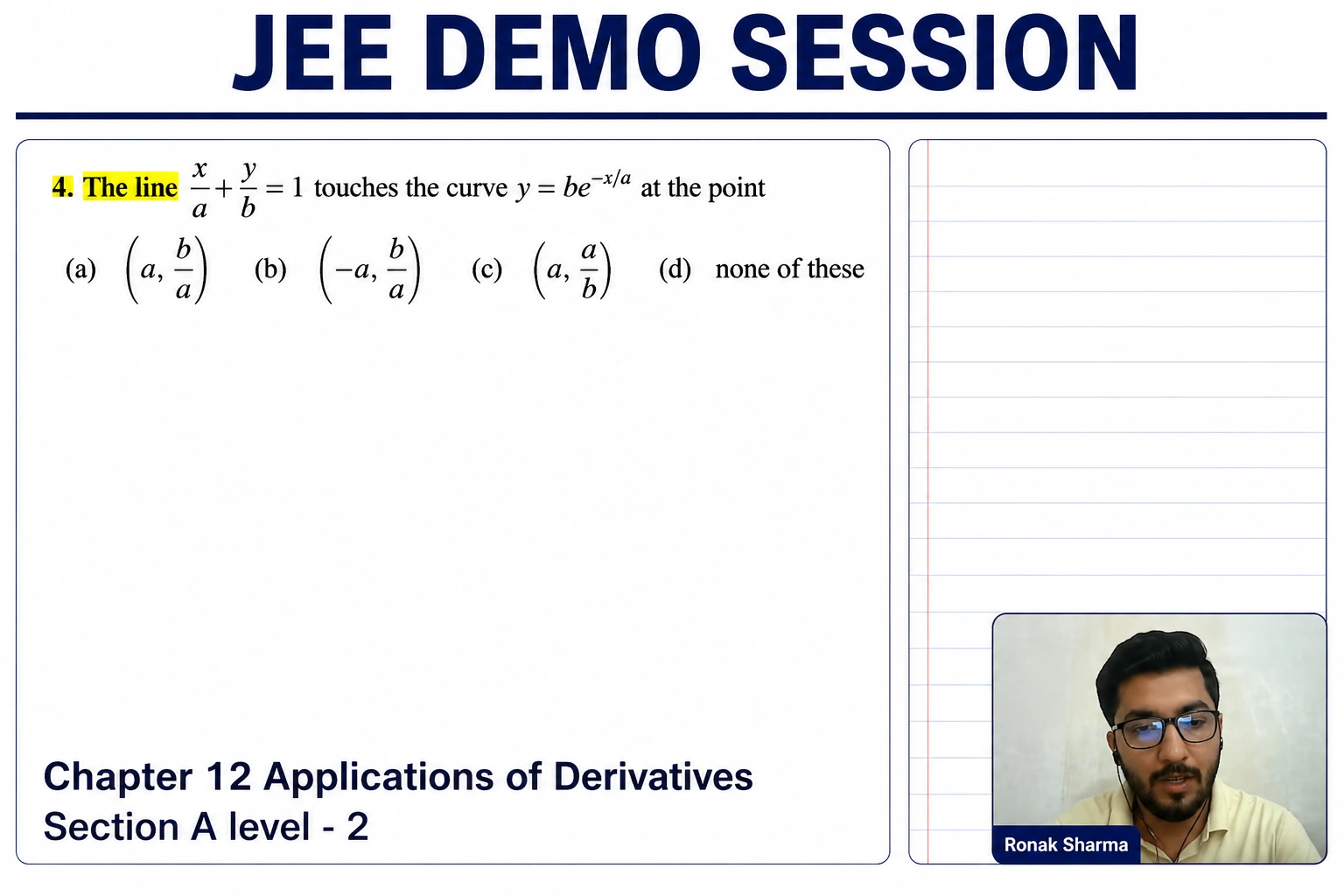 JEE DEMO SESSION

4. The line $\frac{x}{a}+\frac{y}{b}=1$ touches the curve $y=be^{-x/a}$ at the point

(a) $\left(a, \frac{b}{a}\right)$ (b) $\left(-a, \frac{b}{a}\right)$ (c) $\left(a, \frac{a}{b}\right)$ (d) none of these

Chapter 12 Applications of Derivatives
Section A level - 2

Ronak Sharma